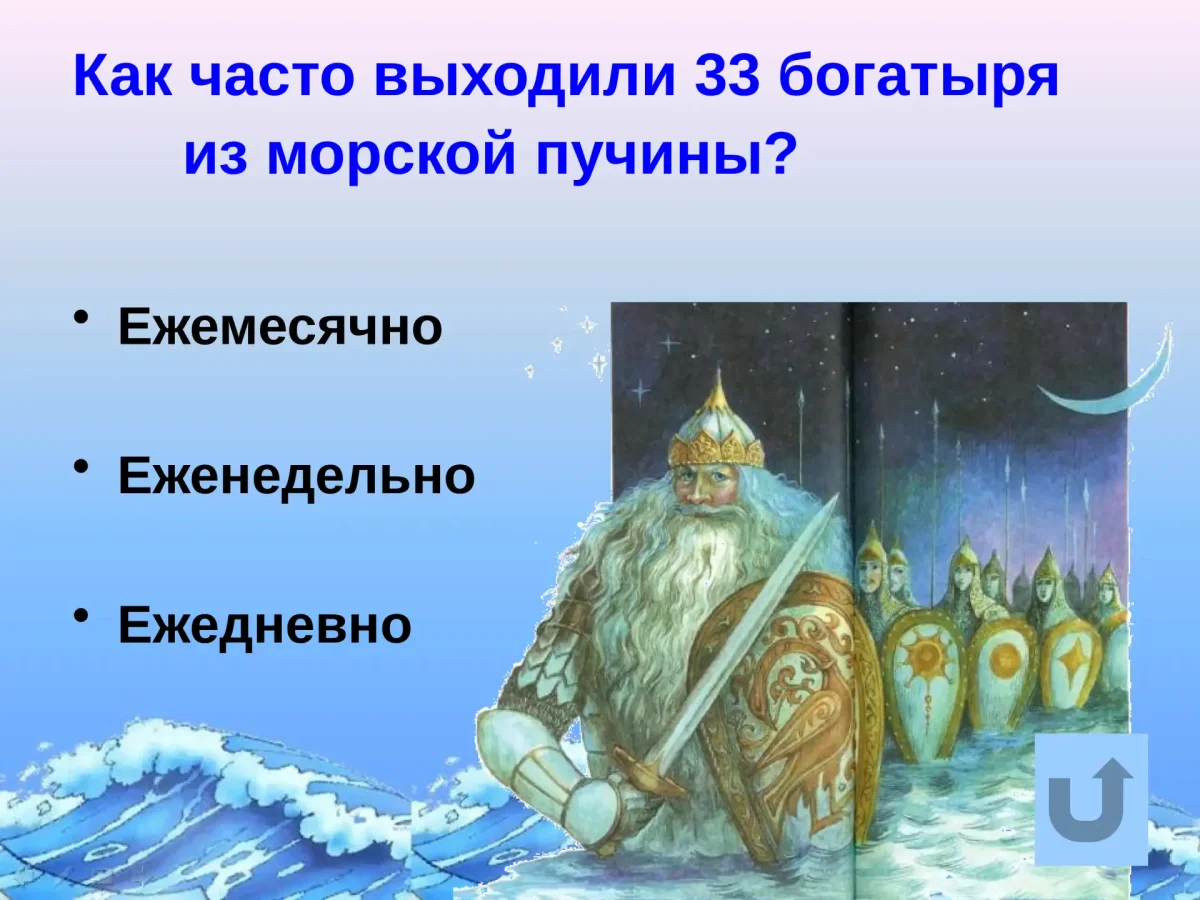 Как часто выходили 33 богатыря из морской пучины?

• Ежемесячно

• Еженедельно

• Ежедневно